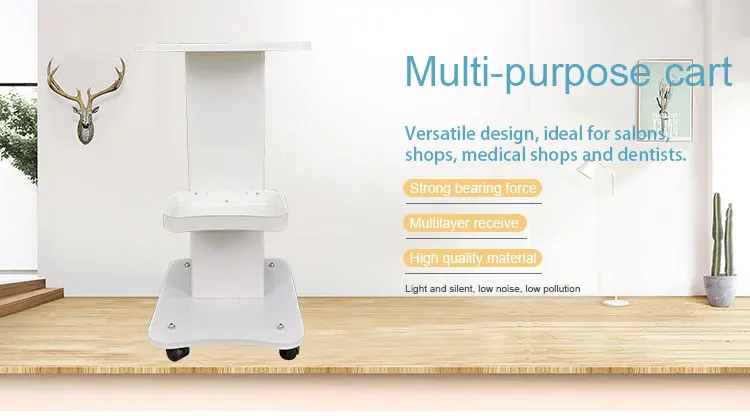 Multi-purpose cart

Versatile design, ideal for salons, shops, medical shops and dentists.

Strong bearing force

Multilayer receive

High quality material

Light and silent, low noise, low pollution